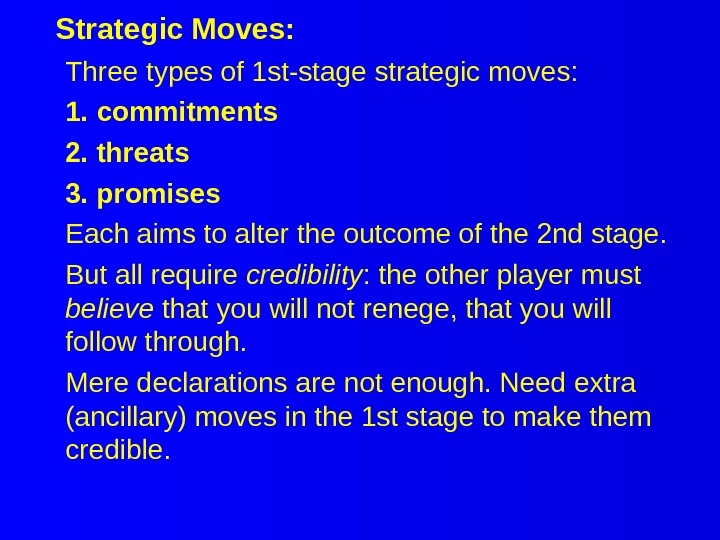 Strategic Moves:

Three types of 1st-stage strategic moves:

1. commitments

2. threats

3. promises

Each aims to alter the outcome of the 2nd stage.

But all require credibility: the other player must believe that you will not renege, that you will follow through.

Mere declarations are not enough. Need extra (ancillary) moves in the 1st stage to make them credible.